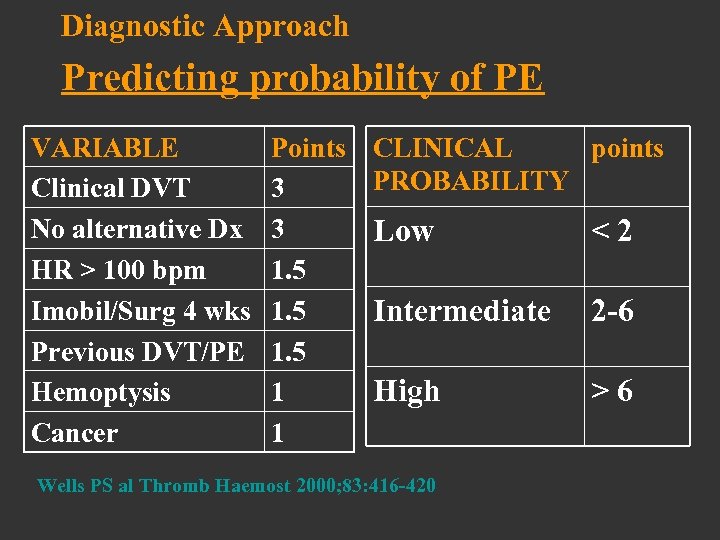 Diagnostic Approach

Predicting probability of PE

| VARIABLE | Points |
|---|---|
| Clinical DVT | 3 |
| No alternative Dx | 3 |
| HR > 100 bpm | 1.5 |
| Imobil/Surg 4 wks | 1.5 |
| Previous DVT/PE | 1.5 |
| Hemoptysis | 1 |
| Cancer | 1 |

| CLINICAL PROBABILITY | points |
|---|---|
| Low | < 2 |
| Intermediate | 2-6 |
| High | > 6 |

Wells PS al Thromb Haemost 2000;83:416-420